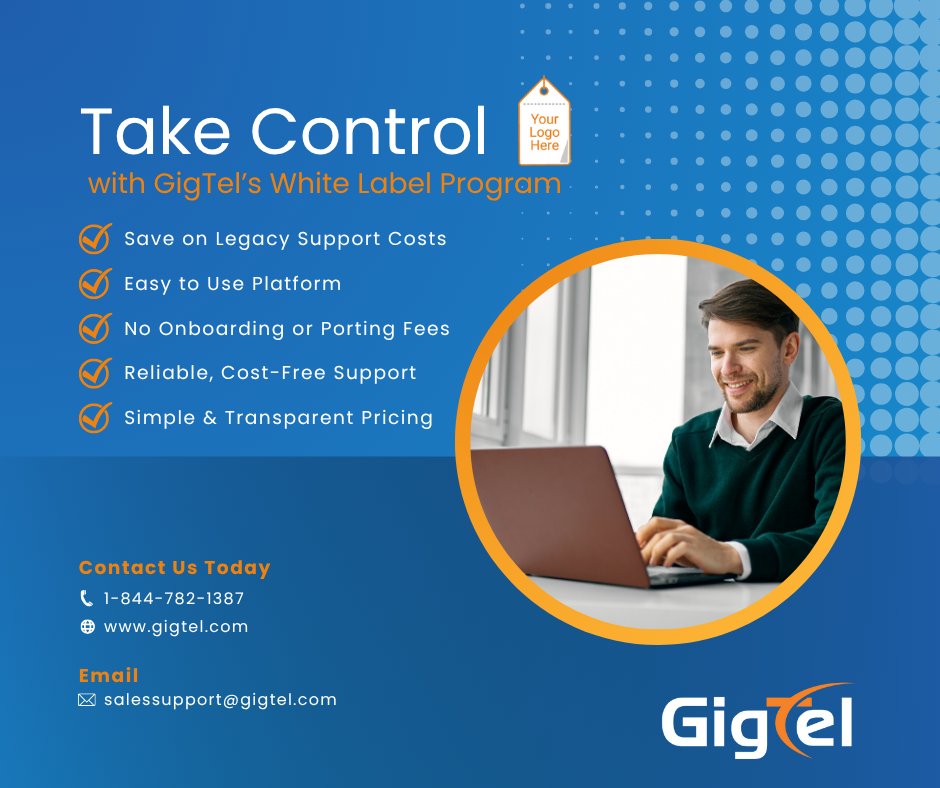 Take Control

Your Logo Here

with GigTel's White Label Program

Save on Legacy Support Costs

Easy to Use Platform

No Onboarding or Porting Fees

Reliable, Cost-Free Support

Simple & Transparent Pricing

Contact Us Today

1-844-782-1387

www.gigtel.com

Email

salessupport@gigtel.com

GigTel